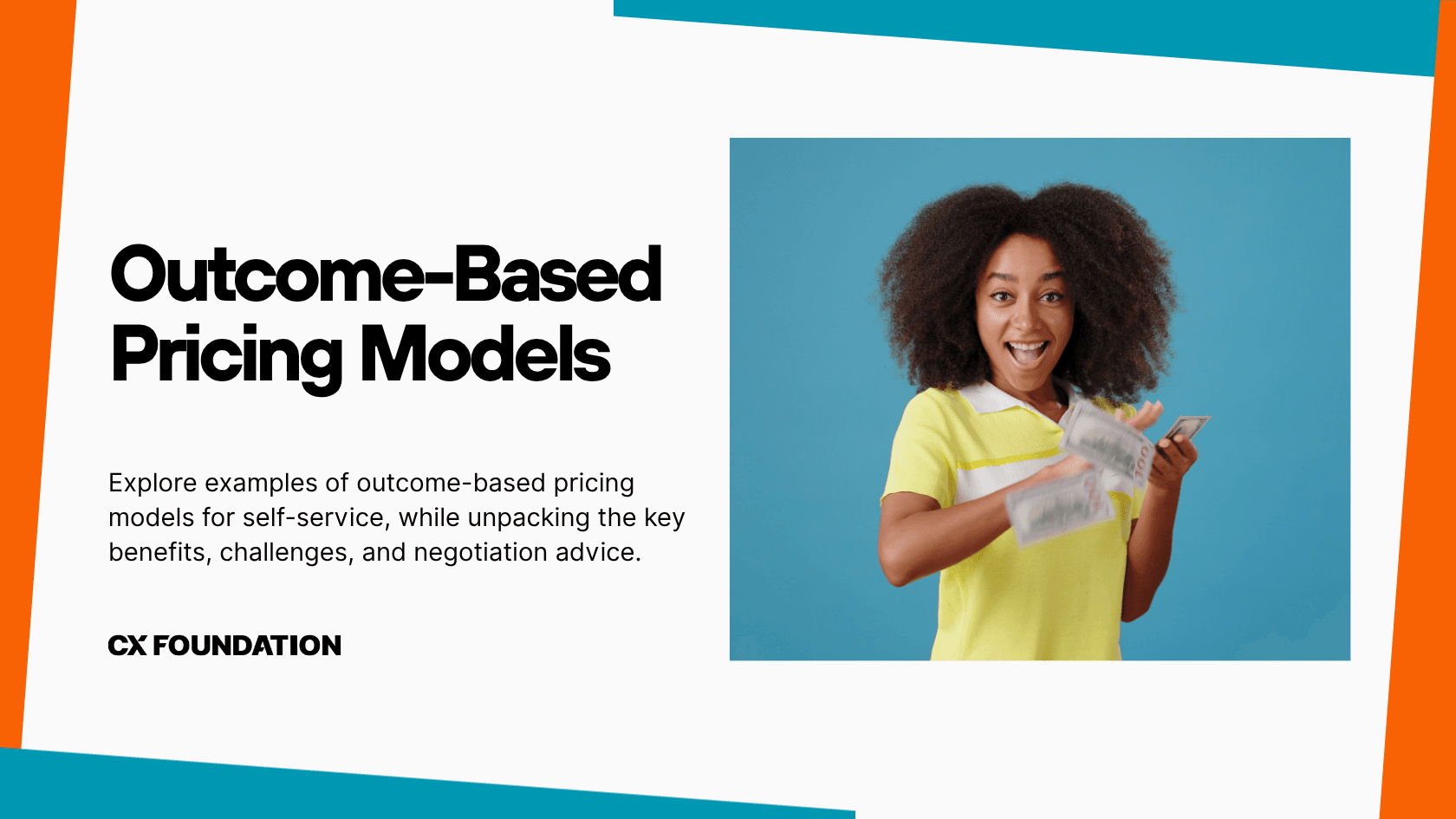 Outcome-Based Pricing Models

Explore examples of outcome-based pricing models for self-service, while unpacking the key benefits, challenges, and negotiation advice.

CX FOUNDATION